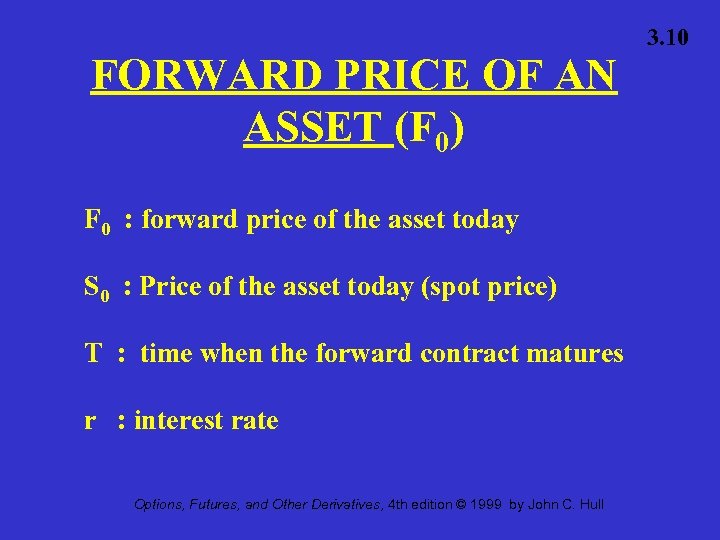 3.10

FORWARD PRICE OF AN ASSET ($F_0$)

$F_0$ : forward price of the asset today

$S_0$ : Price of the asset today (spot price)

T : time when the forward contract matures

r : interest rate

Options, Futures, and Other Derivatives, 4th edition © 1999 by John C. Hull